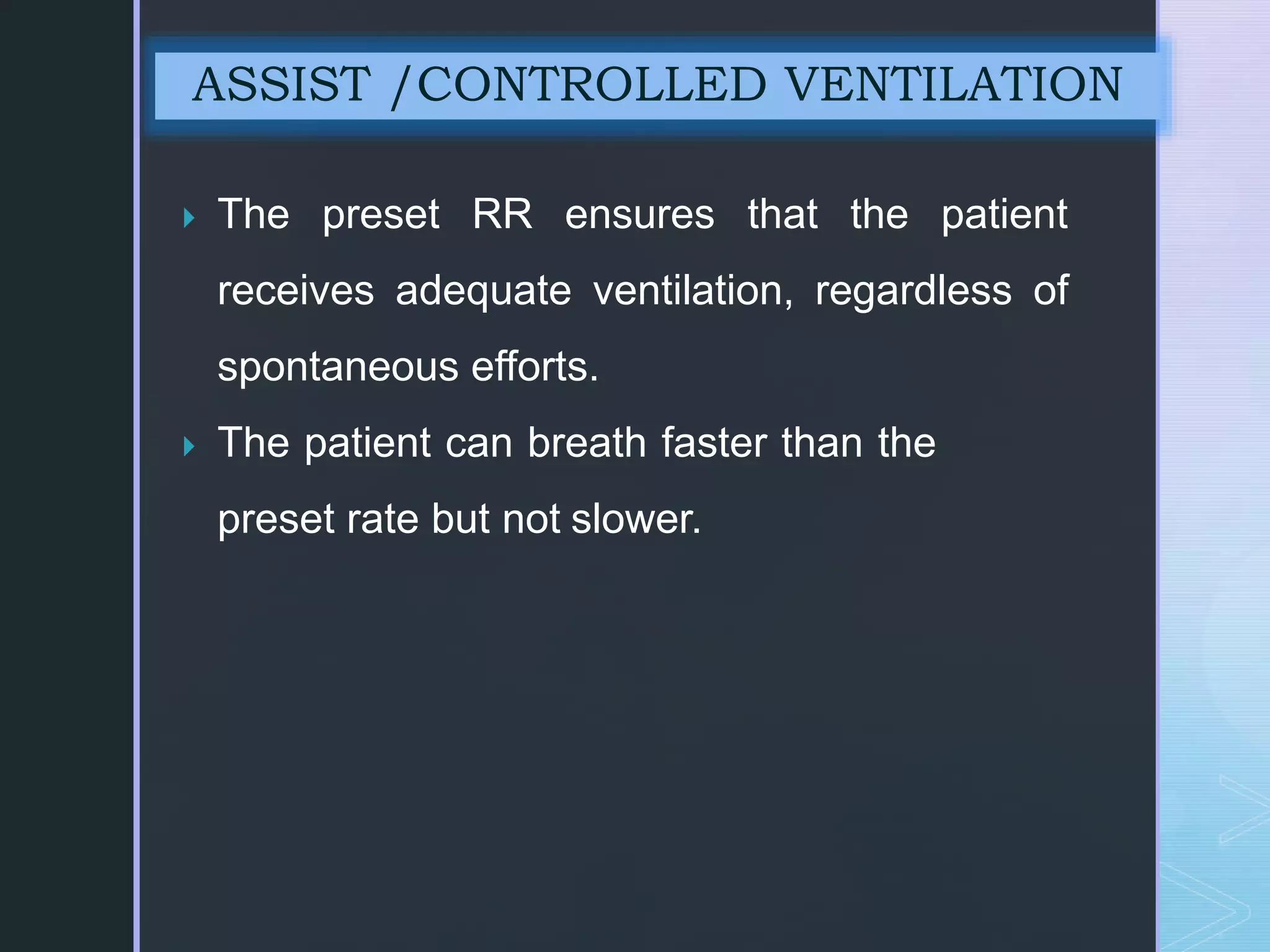 ASSIST /CONTROLLED VENTILATION

The preset RR ensures that the patient receives adequate ventilation, regardless of spontaneous efforts.

The patient can breath faster than the preset rate but not slower.